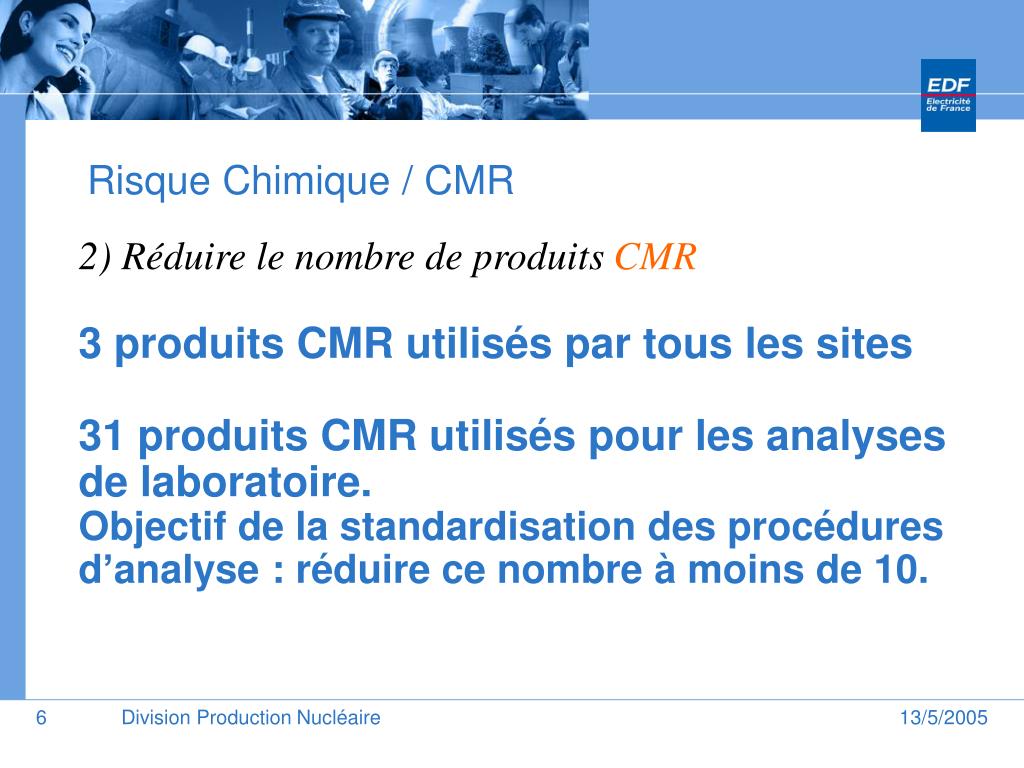 EDF
Electricité de France

Risque Chimique / CMR

2) Réduire le nombre de produits CMR

3 produits CMR utilisés par tous les sites

31 produits CMR utilisés pour les analyses de laboratoire.
Objectif de la standardisation des procédures d'analyse : réduire ce nombre à moins de 10.

6 Division Production Nucléaire 13/5/2005